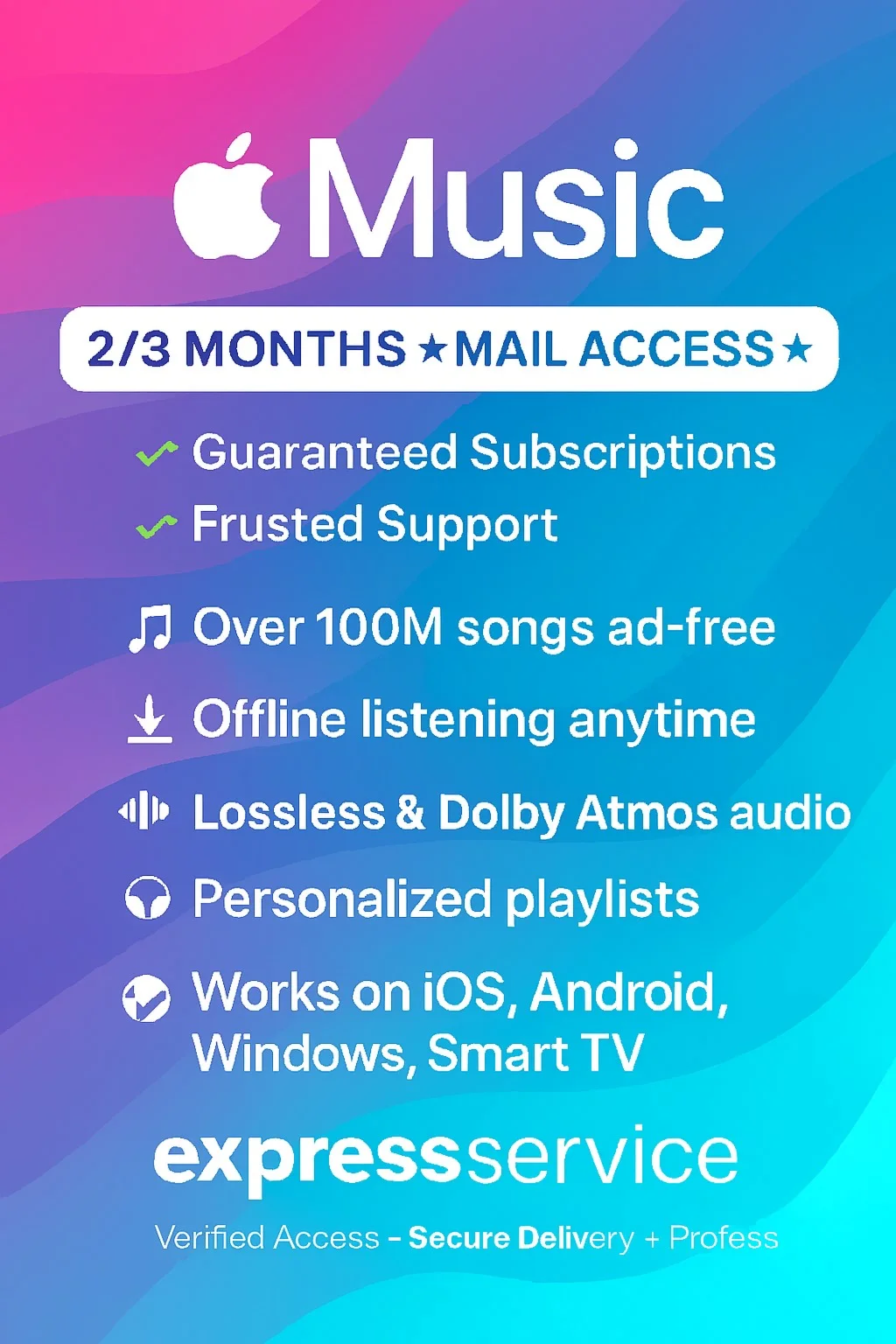 Music

2/3 MONTHS ★ MAIL ACCESS ★

Guaranteed Subscriptions
Frusted Support

Over 100M songs ad-free
Offline listening anytime
Lossless & Dolby Atmos audio
Personalized playlists
Works on iOS, Android, Windows, Smart TV

expressservice

Verified Access - Secure Delivery + Profess